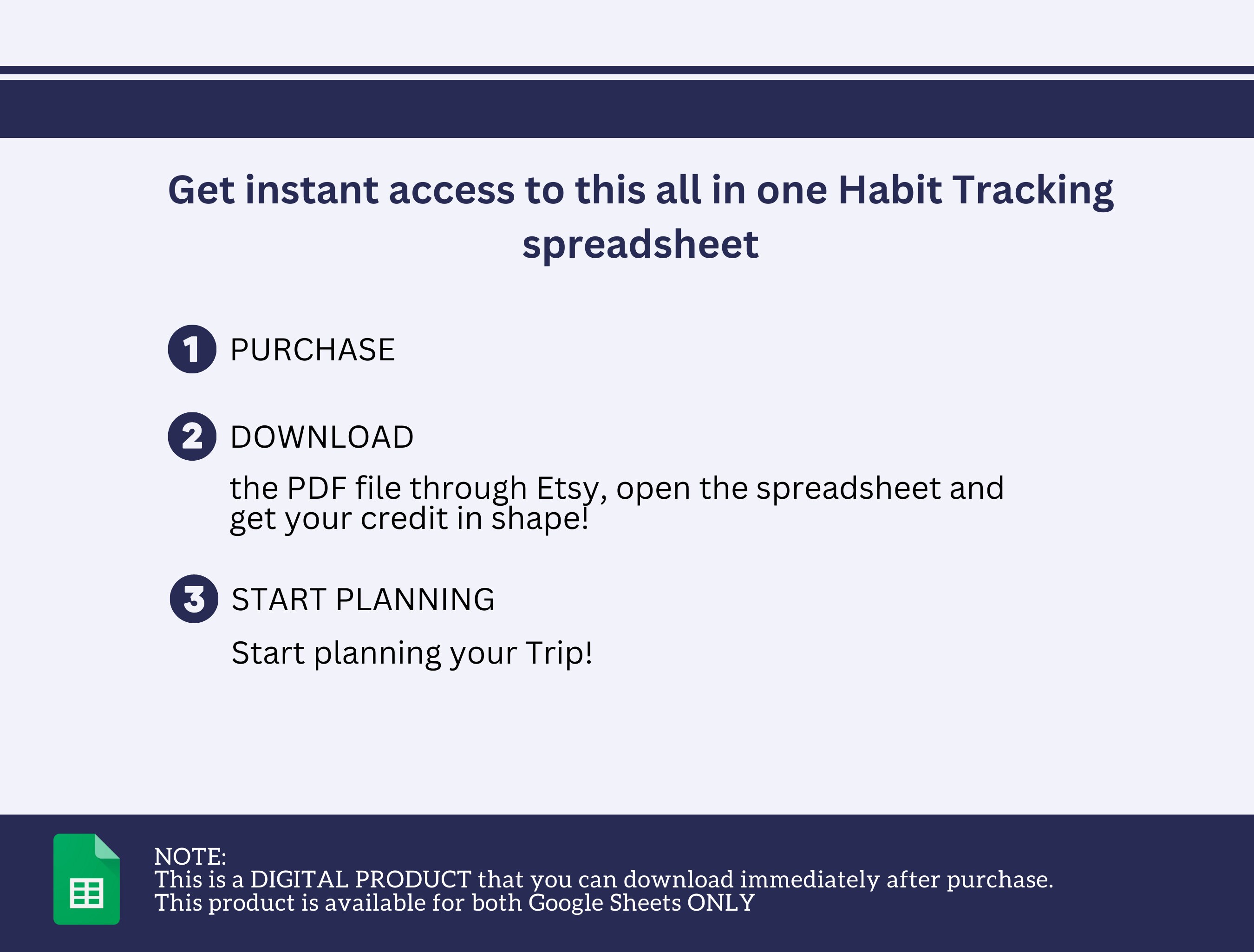 Get instant access to this all in one Habit Tracking spreadsheet

1 PURCHASE

2 DOWNLOAD

the PDF file through Etsy, open the spreadsheet and get your credit in shape!

3 START PLANNING

Start planning your Trip!

NOTE:
This is a DIGITAL PRODUCT that you can download immediately after purchase.
This product is available for both Google Sheets ONLY